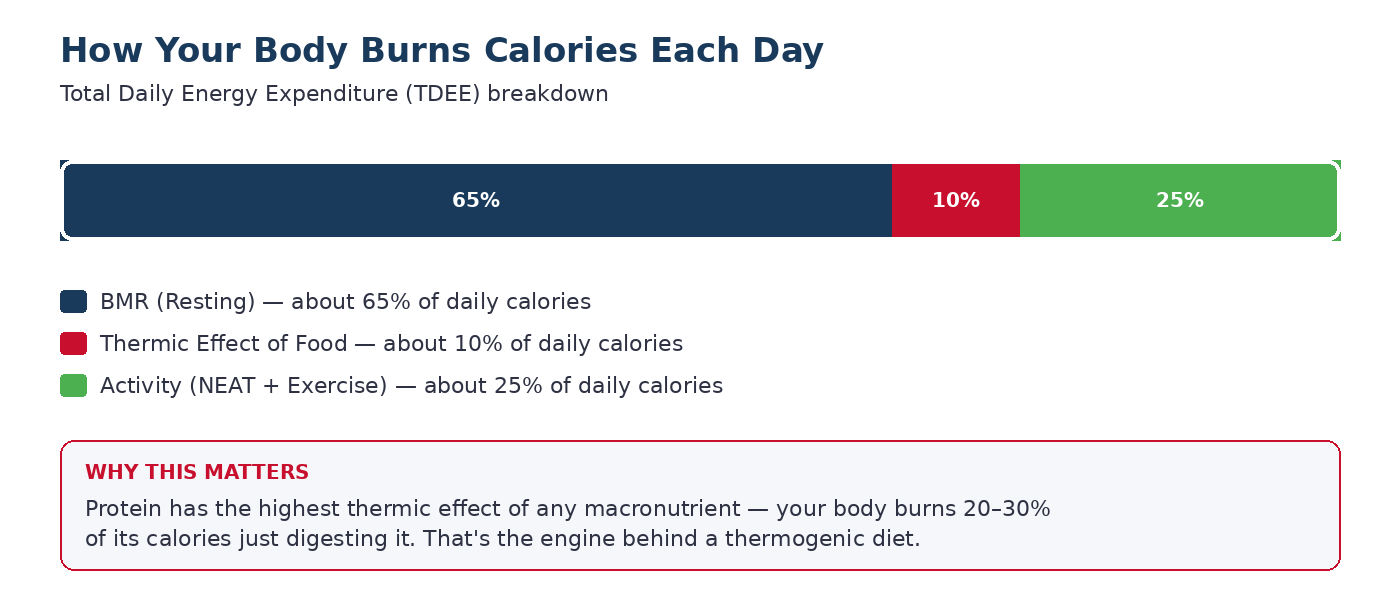 How Your Body Burns Calories Each Day

Total Daily Energy Expenditure (TDEE) breakdown

65%
10%
25%

BMR (Resting) — about 65% of daily calories
Thermic Effect of Food — about 10% of daily calories
Activity (NEAT + Exercise) — about 25% of daily calories

WHY THIS MATTERS

Protein has the highest thermic effect of any macronutrient — your body burns 20–30% of its calories just digesting it. That's the engine behind a thermogenic diet.